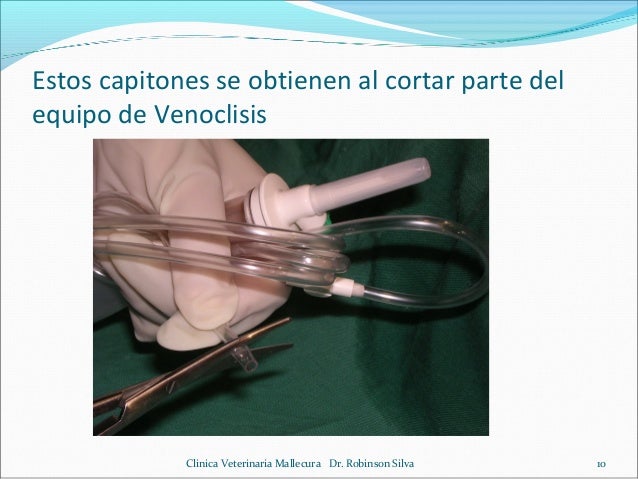 Estos capitones se obtienen al cortar parte del equipo de Venoclisis

Clinica Veterinaria Mallecura Dr. Robinson Silva

10